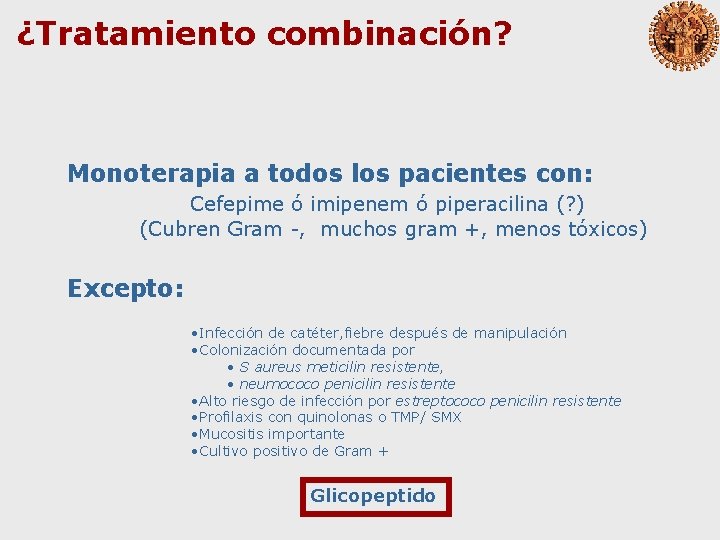 ¿Tratamiento combinación?

Monoterapia a todos los pacientes con:
Cefepime ó imipenem ó piperacilina (?)
(Cubren Gram -, muchos gram +, menos tóxicos)

Excepto:

•Infección de catéter,fiebre después de manipulación
•Colonización documentada por
• S aureus meticilin resistente,
• neumococo penicilin resistente
•Alto riesgo de infección por estreptococo penicilin resistente
•Profilaxis con quinolonas o TMP/ SMX
•Mucositis importante
•Cultivo positivo de Gram +

Glicopeptido